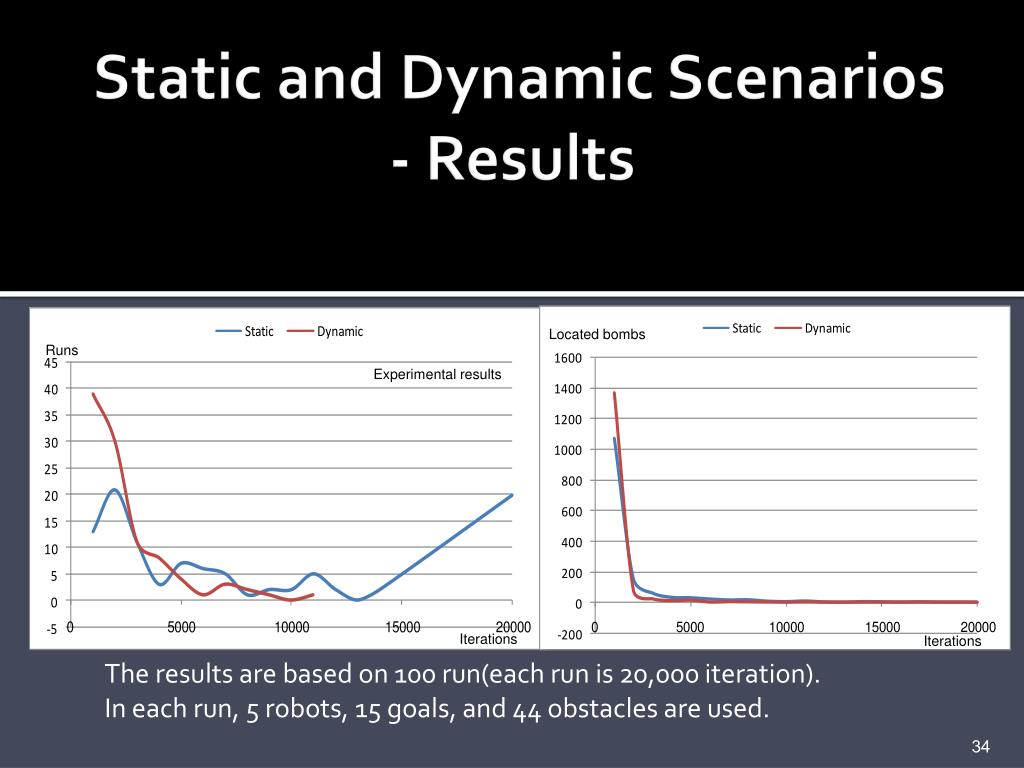 Static and Dynamic Scenarios - Results

Static Dynamic
Runs
Experimental results
45
40
35
30
25
20
15
10
5
0
-5
0 5000 10000 15000 20000
Iterations

Located bombs
Static Dynamic
1600
1400
1200
1000
800
600
400
200
0
-200
0 5000 10000 15000 20000
Iterations

The results are based on 100 run(each run is 20,000 iteration).
In each run, 5 robots, 15 goals, and 44 obstacles are used.

34